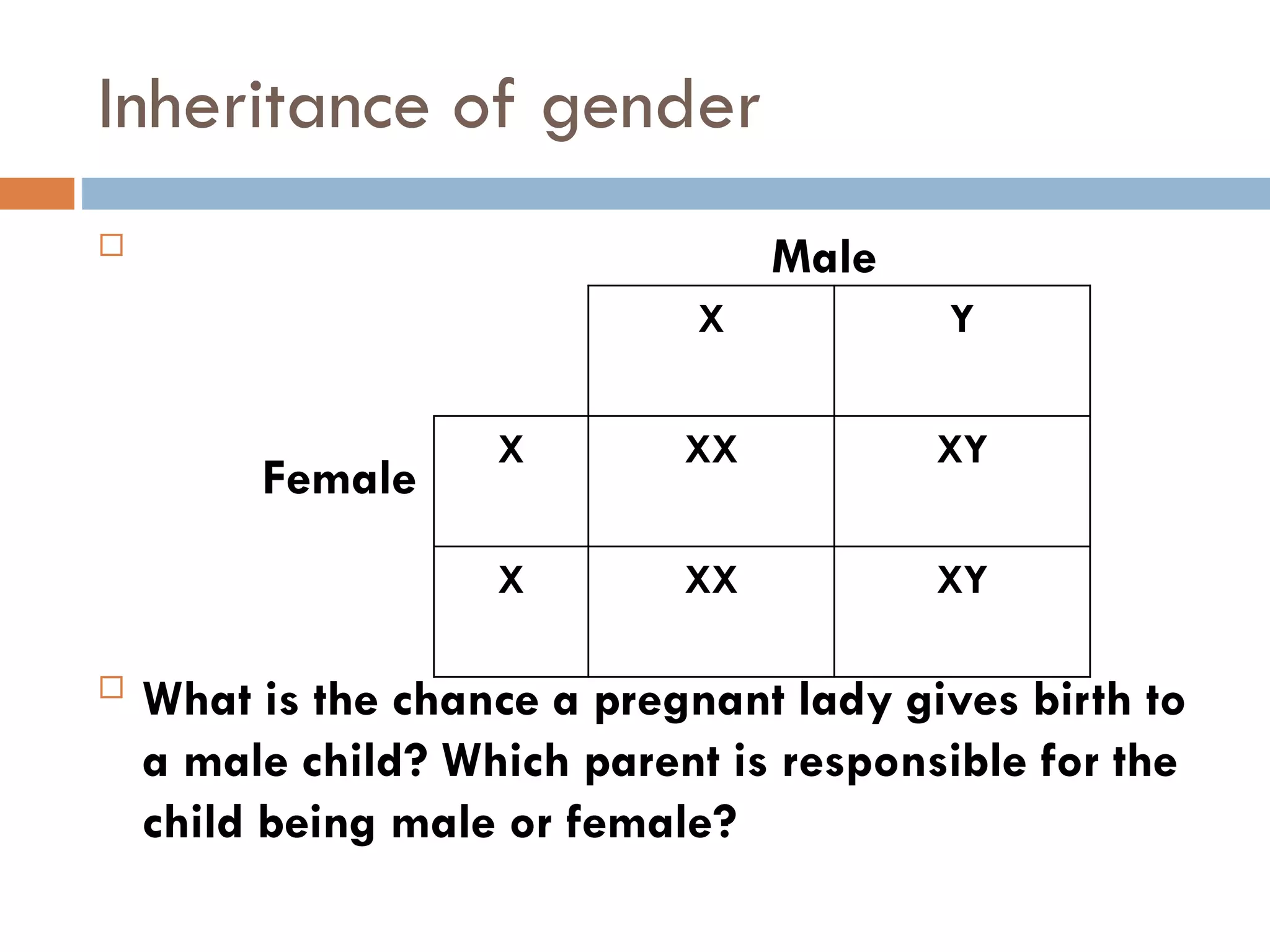 Inheritance of gender

Male

Female

| | X | Y |
|---|---|---|
| X | XX | XY |
| X | XX | XY |

What is the chance a pregnant lady gives birth to a male child? Which parent is responsible for the child being male or female?